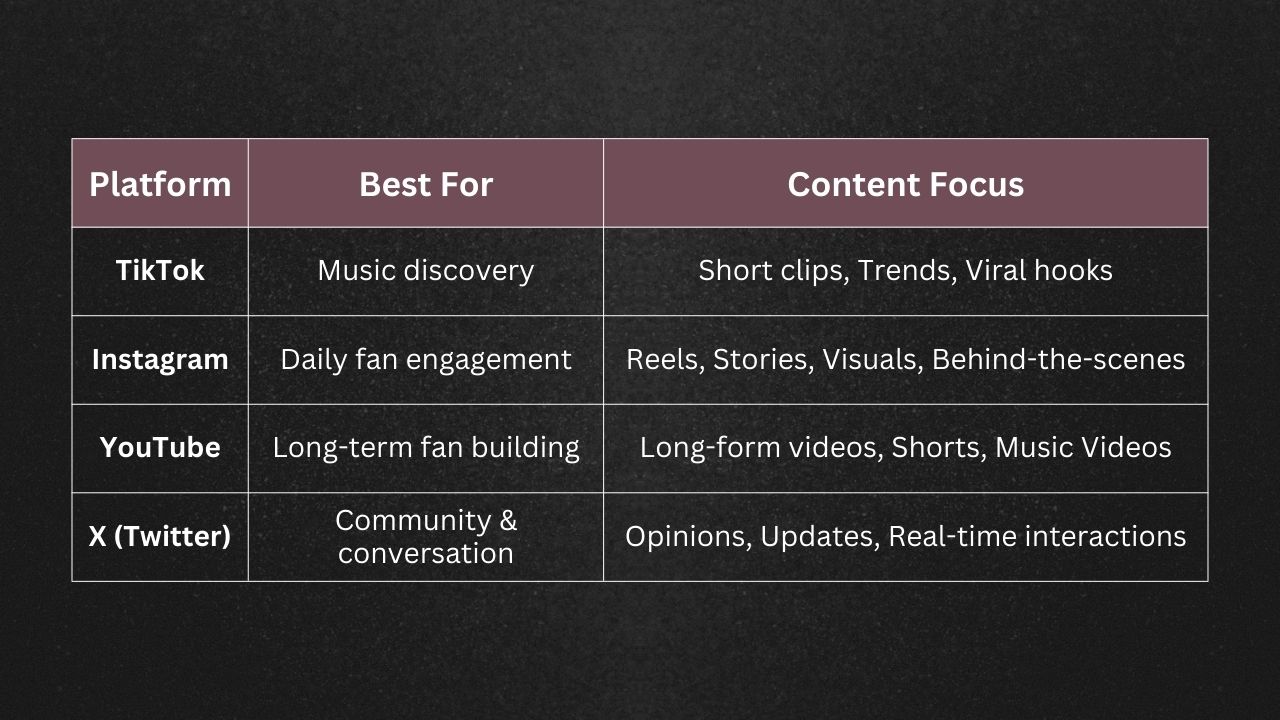 | Platform | Best For | Content Focus |
|---|---|---|
| TikTok | Music discovery | Short clips, Trends, Viral hooks |
| Instagram | Daily fan engagement | Reels, Stories, Visuals, Behind-the-scenes |
| YouTube | Long-term fan building | Long-form videos, Shorts, Music Videos |
| X (Twitter) | Community & conversation | Opinions, Updates, Real-time interactions |